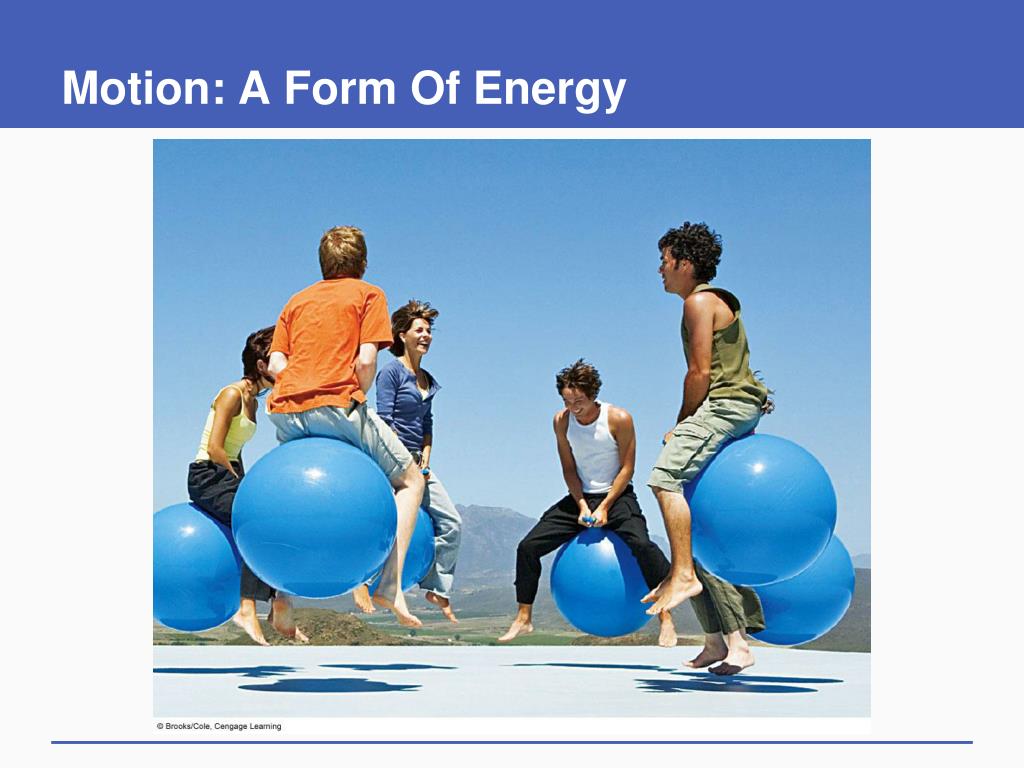 Motion: A Form Of Energy

© Brooks/Cole, Cengage Learning